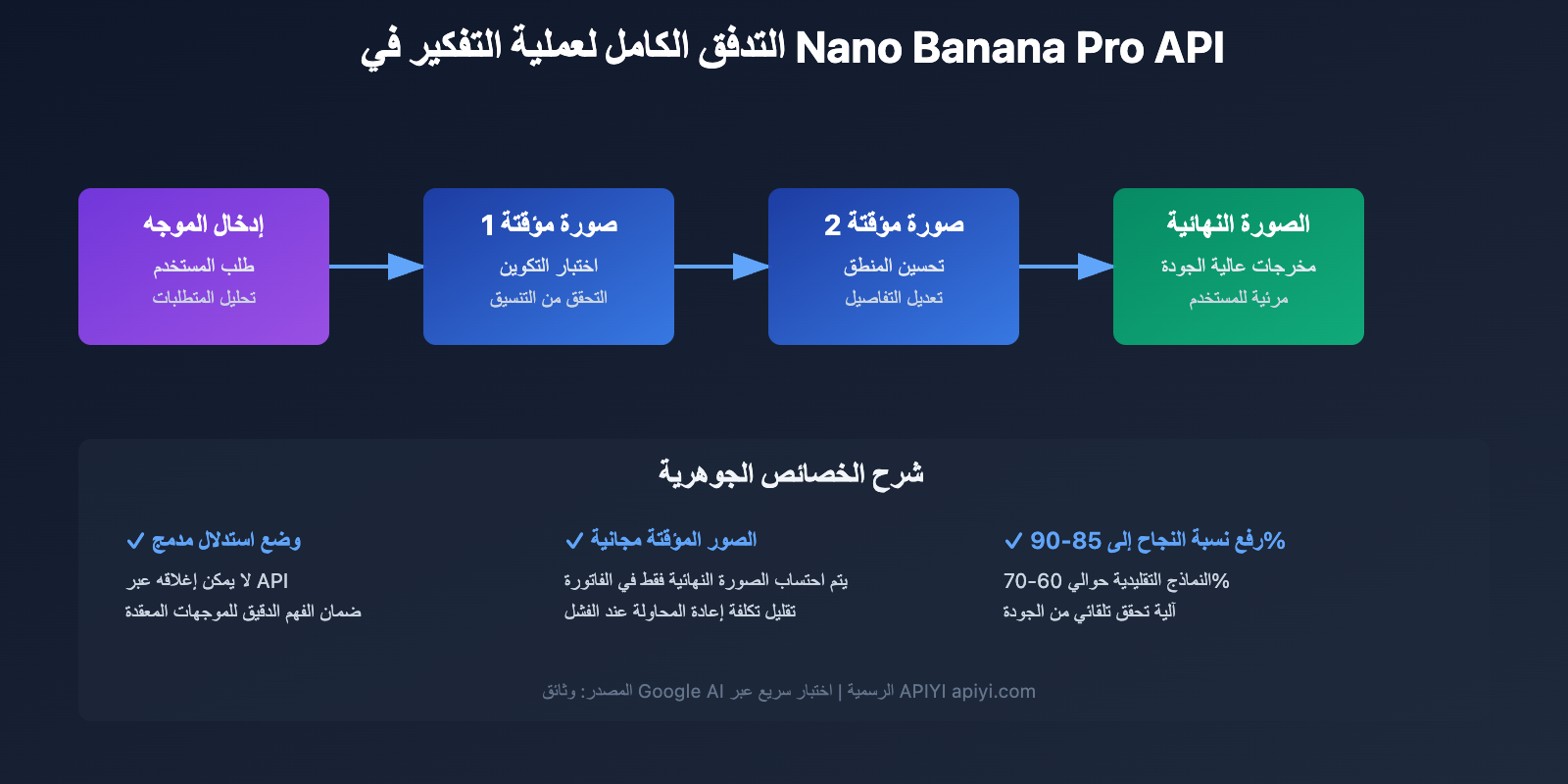 التدفق الكامل لعملية التفكير في Nano Banana Pro API

إدخال الموجه
طلب المستخدم
تحليل المتطلبات

صورة مؤقتة 1
اختبار التكوين
التحقق من التنسيق

صورة مؤقتة 2
تحسين المنطق
تعديل التفاصيل

الصورة النهائية
مخرجات عالية الجودة
مرئية للمستخدم

شرح الخصائص الجوهرية

✓ وضع استدلال مدمج
لا يمكن إغلاقه عبر API
ضمان الفهم الدقيق للموجهات المعقدة

✓ الصور المؤقتة مجانية
يتم احتساب الصورة النهائية فقط في الفاتورة
تقليل تكلفة إعادة المحاولة عند الفشل

✓ رفع نسبة النجاح إلى 85-90%
النماذج التقليدية حوالي 60-70%
آلية تحقق تلقائي من الجودة

المصدر: وثائق Google AI الرسمية | اختبار سريع عبر APIYI apiyi.com